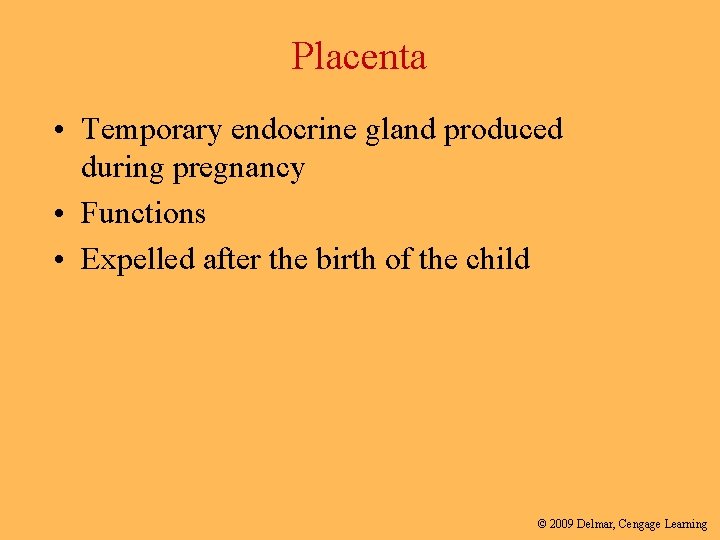 Placenta

• Temporary endocrine gland produced during pregnancy
• Functions
• Expelled after the birth of the child

© 2009 Delmar, Cengage Learning